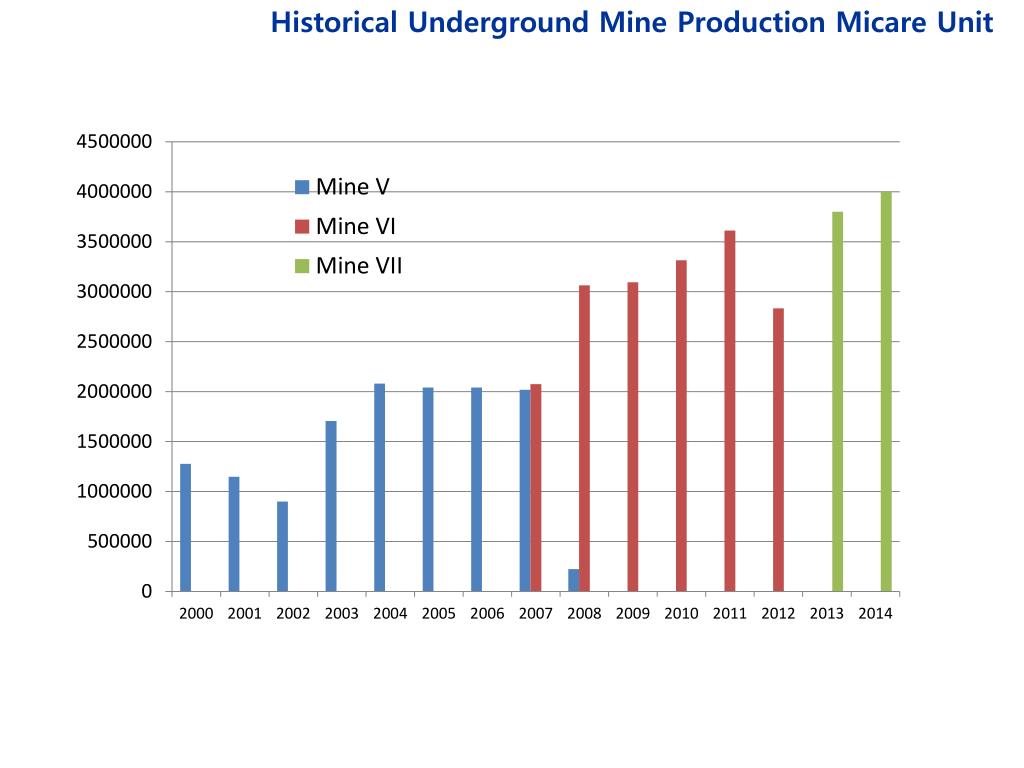 Historical Underground Mine Production Micare Unit

4500000
4000000
3500000
3000000
2500000
2000000
1500000
1000000
500000
0

Mine V
Mine VI
Mine VII

2000 2001 2002 2003 2004 2005 2006 2007 2008 2009 2010 2011 2012 2013 2014